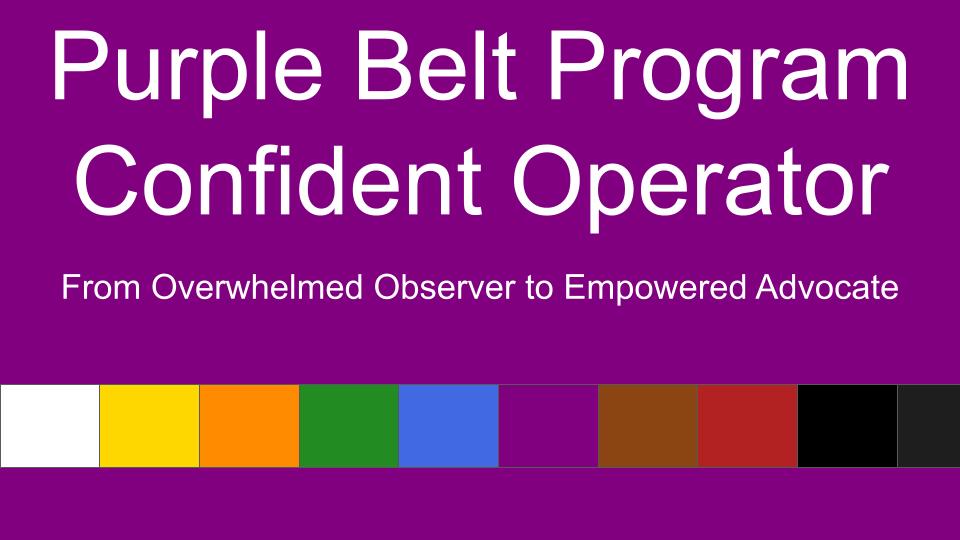 Purple Belt Program
Confident Operator

From Overwhelmed Observer to Empowered Advocate